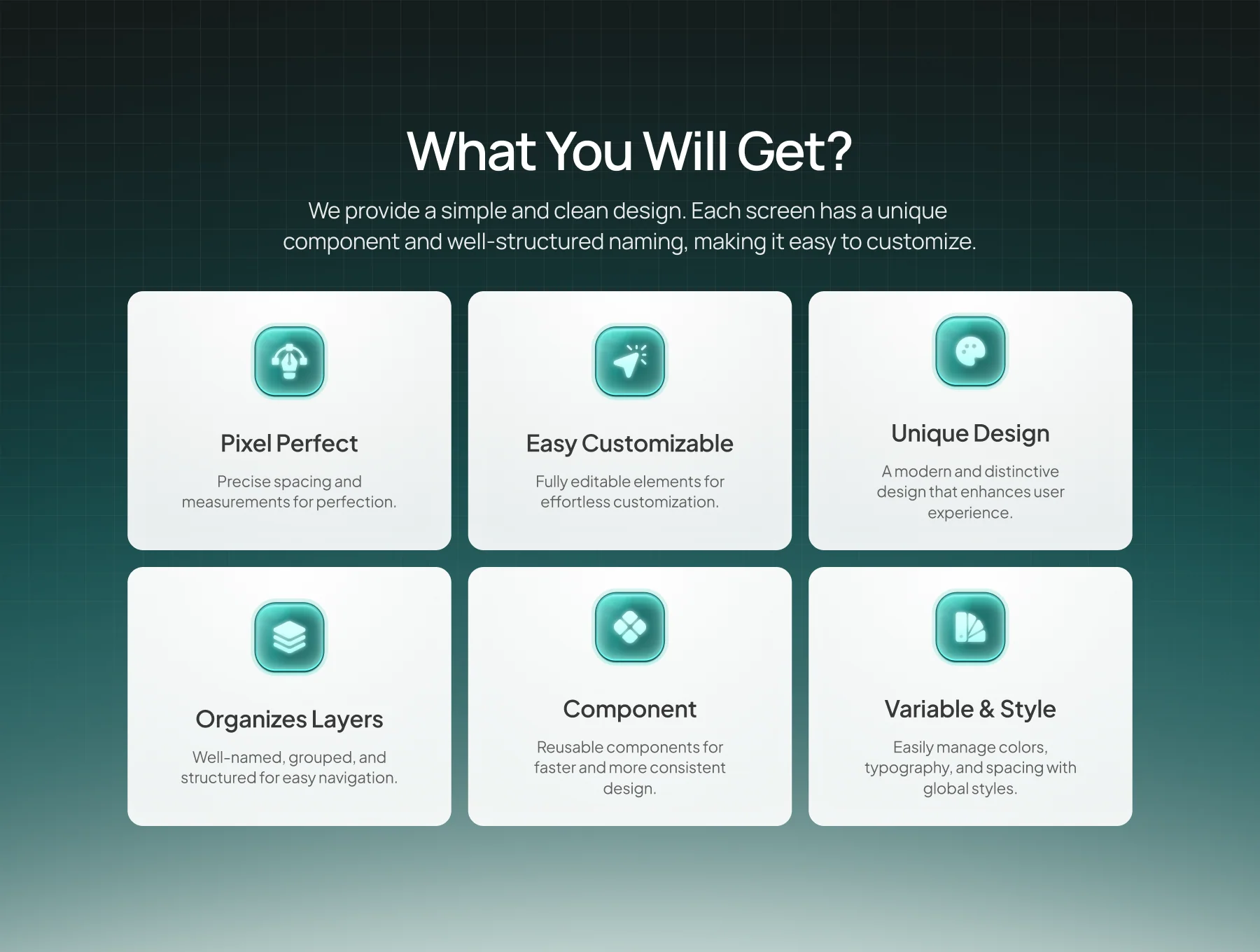 What You Will Get?

We provide a simple and clean design. Each screen has a unique component and well-structured naming, making it easy to customize.

Pixel Perfect

Precise spacing and measurements for perfection.

Easy Customizable

Fully editable elements for effortless customization.

Unique Design

A modern and distinctive design that enhances user experience.

Organizes Layers

Well-named, grouped, and structured for easy navigation.

Component

Reusable components for faster and more consistent design.

Variable & Style

Easily manage colors, typography, and spacing with global styles.